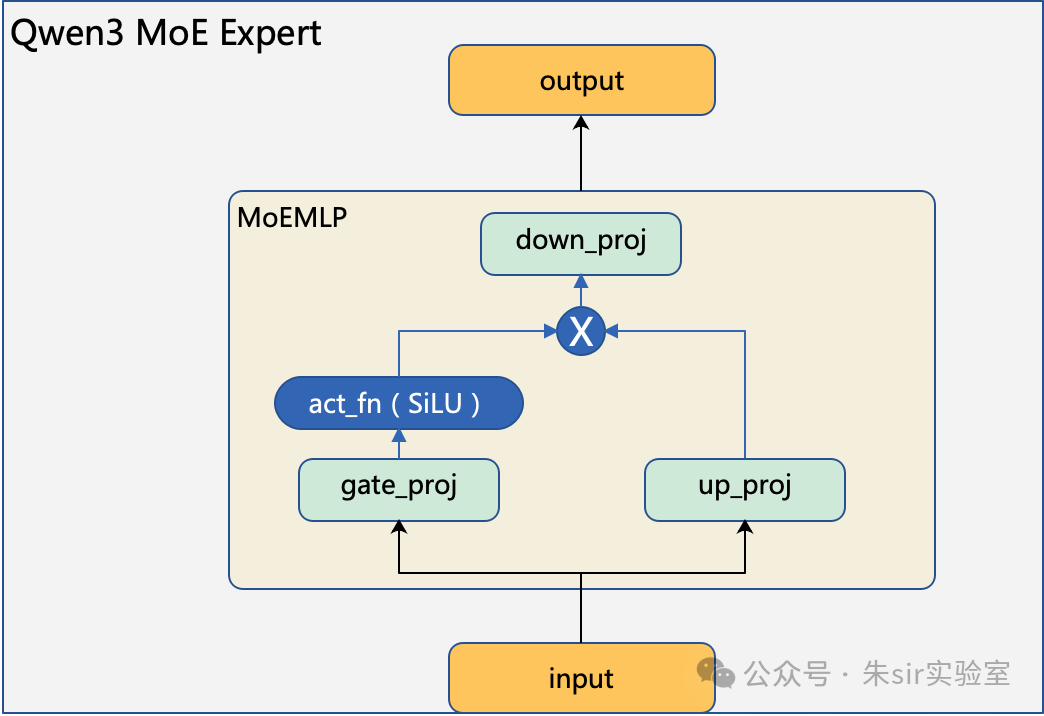 Qwen3 MoE Expert

output

MoEMLP

down_proj

X

act_fn（SiLU）

gate_proj

up_proj

input

公众号 · 朱sir实验室